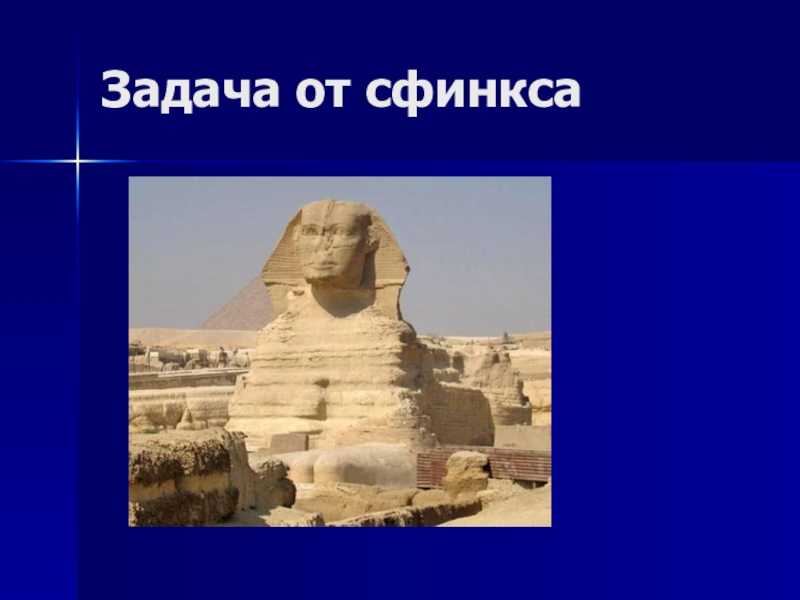 Задача от сфинкса